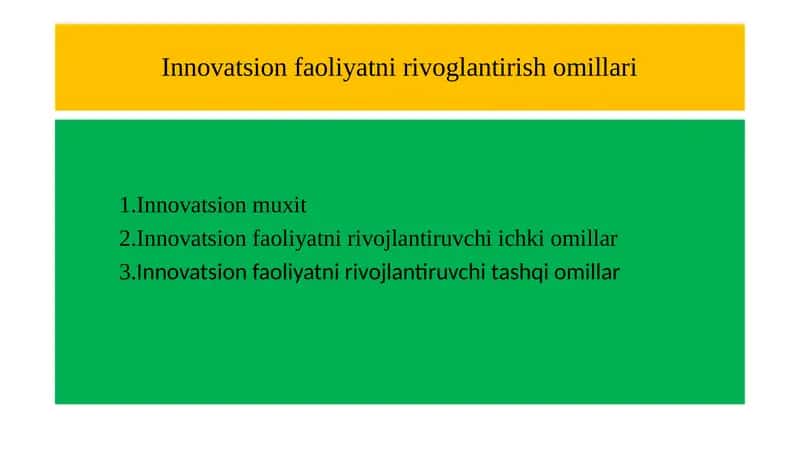 Innovatsion faoliyatni rivoglantirish omillari

1.Innovatsion muxit
2.Innovatsion faoliyatni rivojlantiruvchi ichki omillar
3.Innovatsion faoliyatni rivojlantiruvchi tashqi omillar